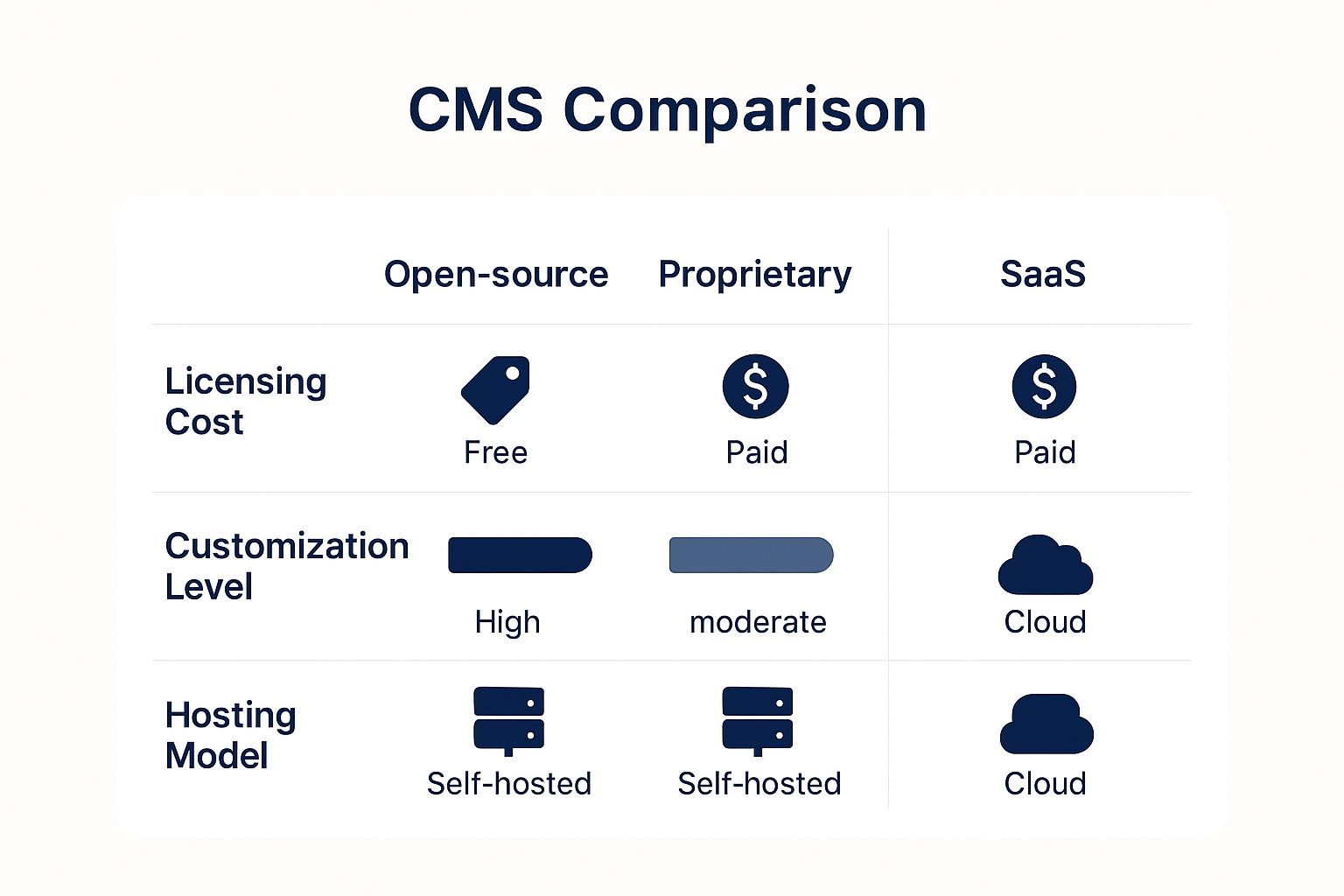 CMS Comparison

| | Open-source | Proprietary | SaaS |
|---|---|---|---|
| Licensing Cost | Free | Paid | Paid |
| Customization Level | High | moderate | Cloud |
| Hosting Model | Self-hosted | Self-hosted | Cloud |